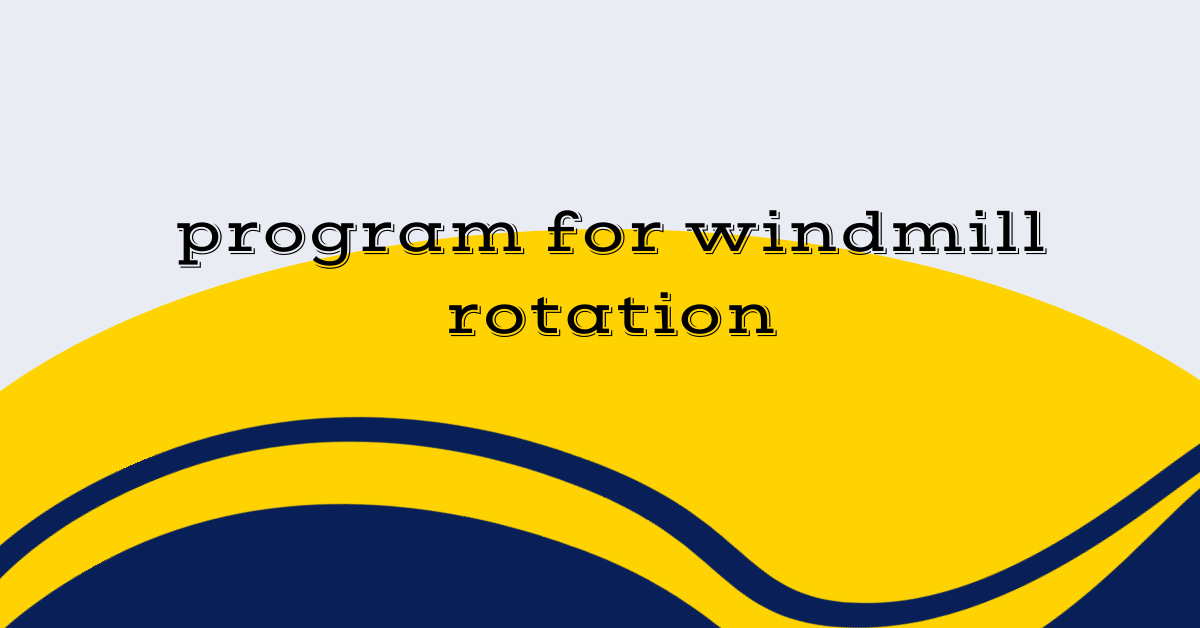 program for windmill rotation